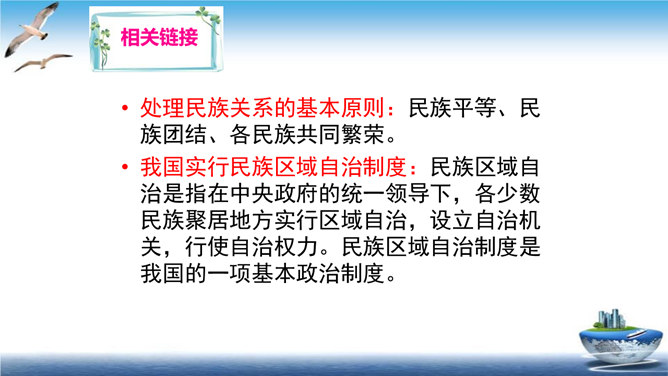 相关链接

• 处理民族关系的基本原则：民族平等、民族团结、各民族共同繁荣。

• 我国实行民族区域自治制度：民族区域自治是指在中央政府的统一领导下，各少数民族聚居地方实行区域自治，设立自治机关，行使自治权力。民族区域自治制度是我国的一项基本政治制度。